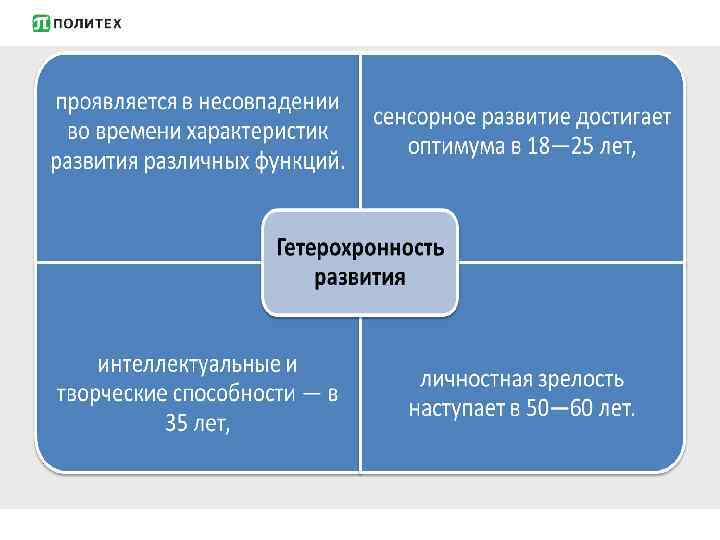 ПОЛИТЕХ

проявляется в несовпадении во времени характеристик развития различных функций.

сенсорное развитие достигает оптимума в 18—25 лет,

Гетерохронность развития

интеллектуальные и творческие способности — в 35 лет,

личностная зрелость наступает в 50—60 лет.